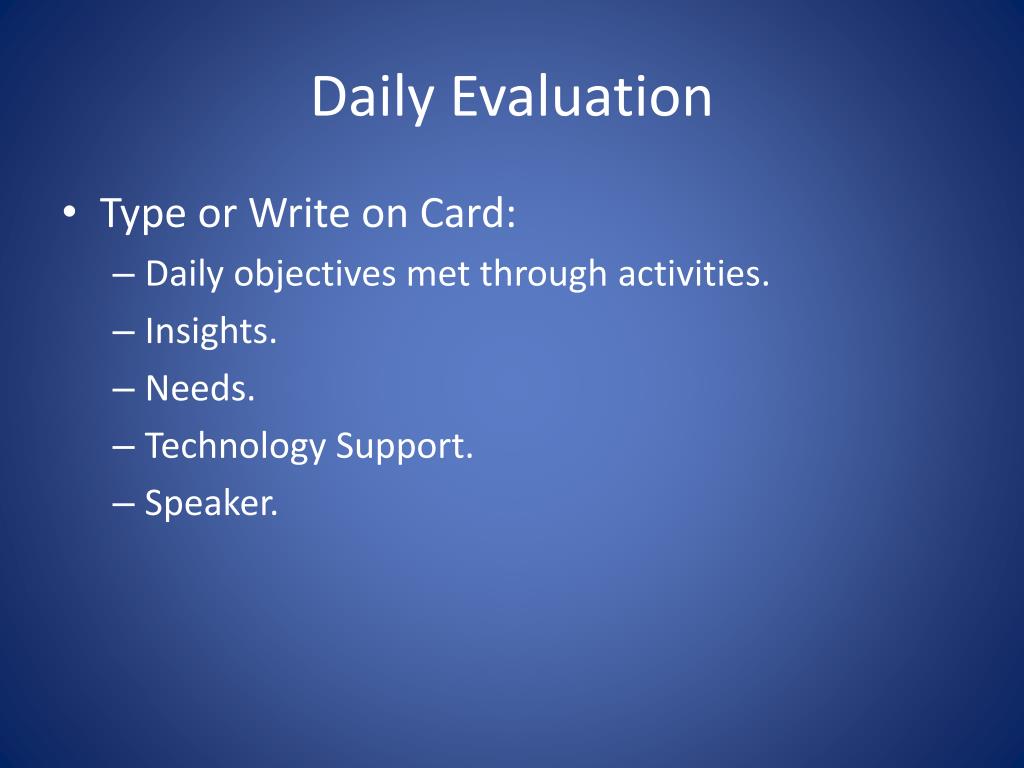 Daily Evaluation

• Type or Write on Card:
– Daily objectives met through activities.
– Insights.
– Needs.
– Technology Support.
– Speaker.